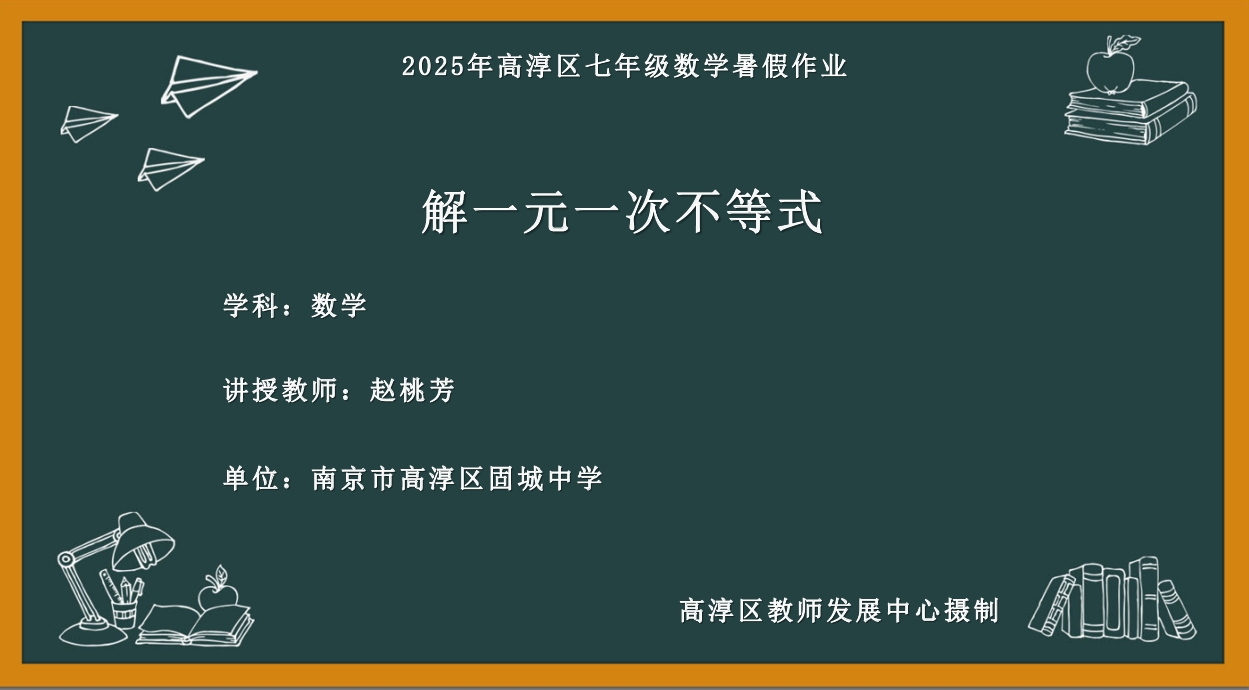 2025年高淳区七年级数学暑假作业

解一元一次不等式

学科：数学

讲授教师：赵桃芳

单位：南京市高淳区固城中学

高淳区教师发展中心摄制